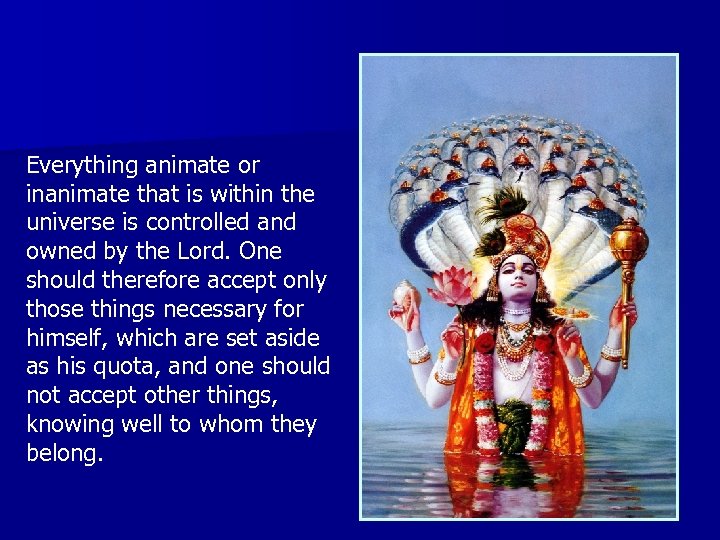 Everything animate or inanimate that is within the universe is controlled and owned by the Lord. One should therefore accept only those things necessary for himself, which are set aside as his quota, and one should not accept other things, knowing well to whom they belong.